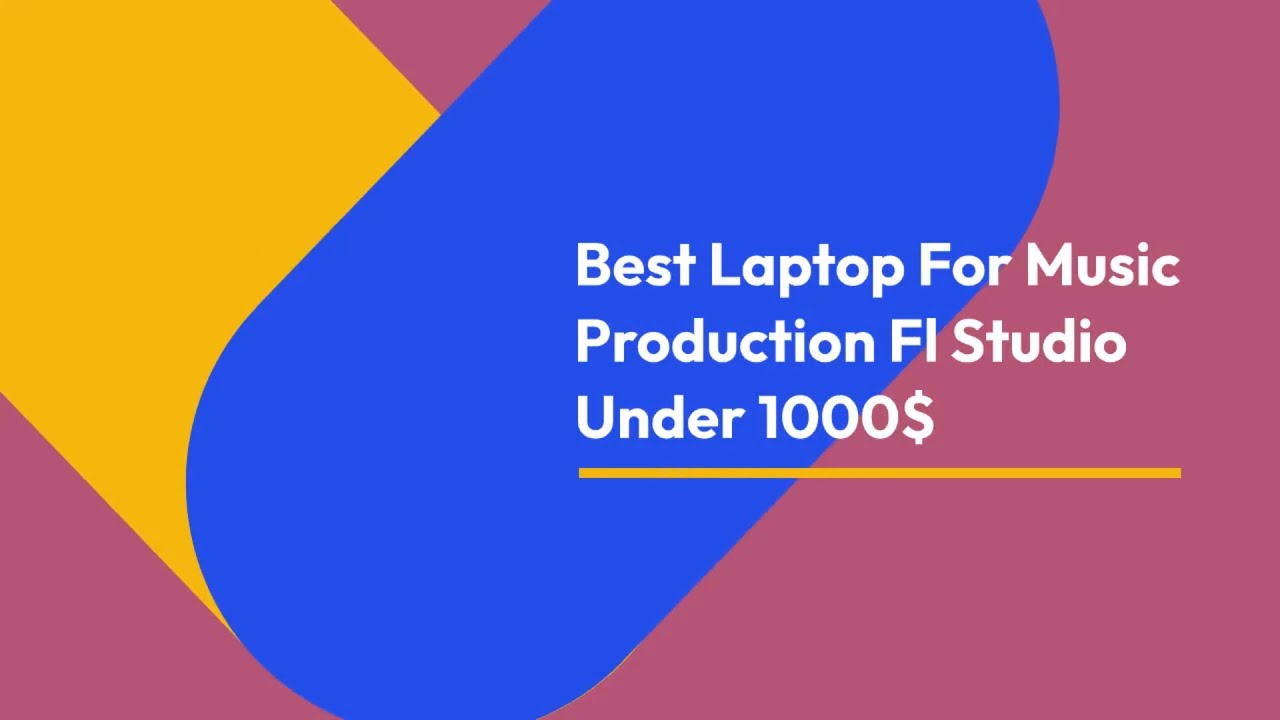 Best Laptop For Music Production Fl Studio Under 1000$